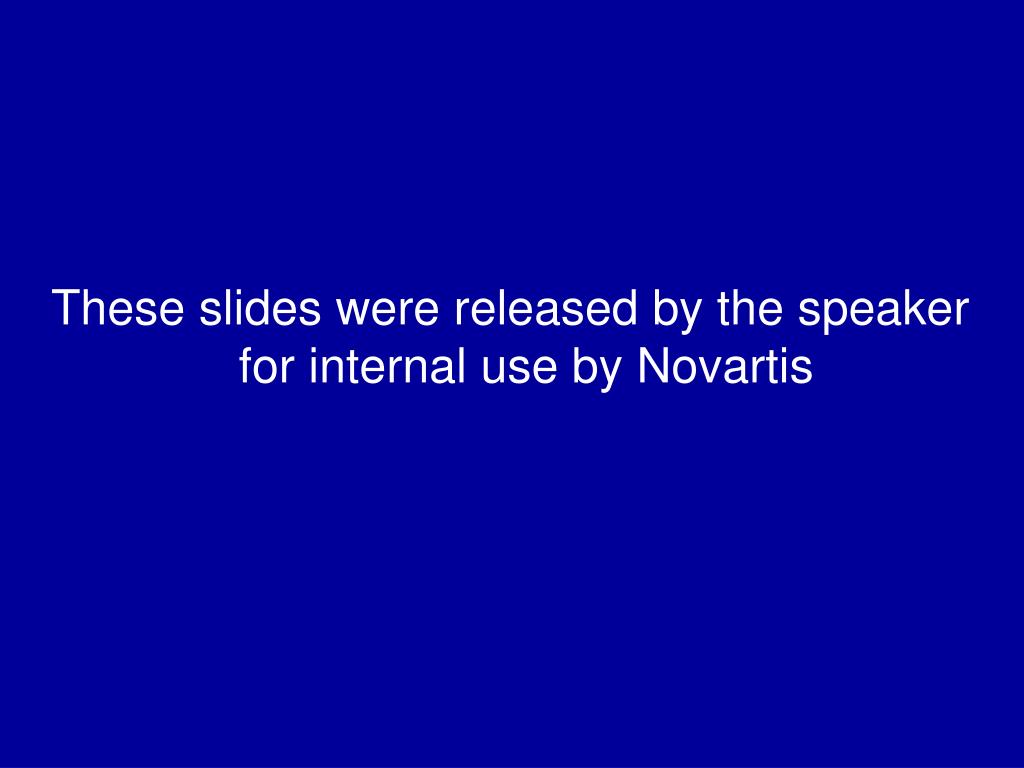 These slides were released by the speaker for internal use by Novartis